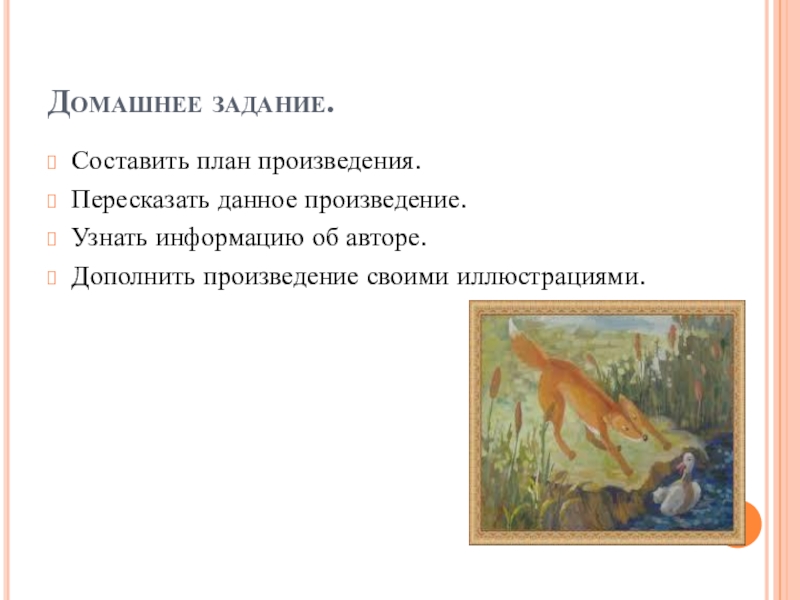 Домашнее задание.

Составить план произведения.

Пересказать данное произведение.

Узнать информацию об авторе.

Дополнить произведение своими иллюстрациями.